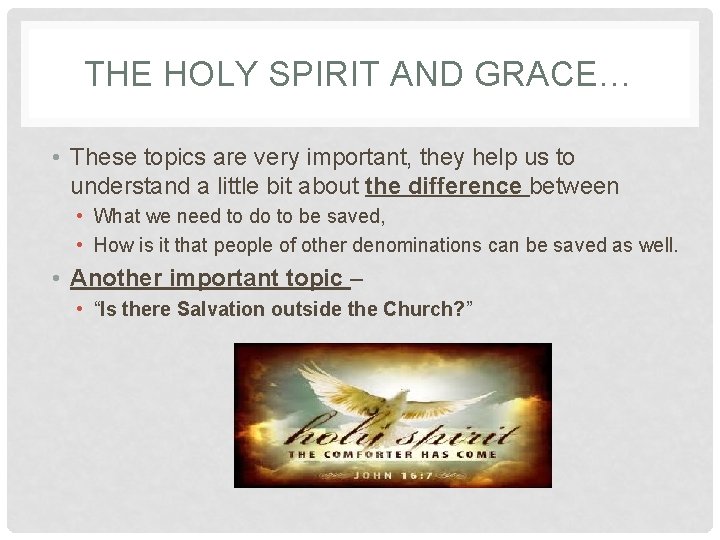 THE HOLY SPIRIT AND GRACE…

• These topics are very important, they help us to understand a little bit about the difference between

• What we need to do to be saved,

• How is it that people of other denominations can be saved as well.

• Another important topic –

• "Is there Salvation outside the Church?"

holy spirit
THE COMFORTER HAS COME
JOHN 16:7